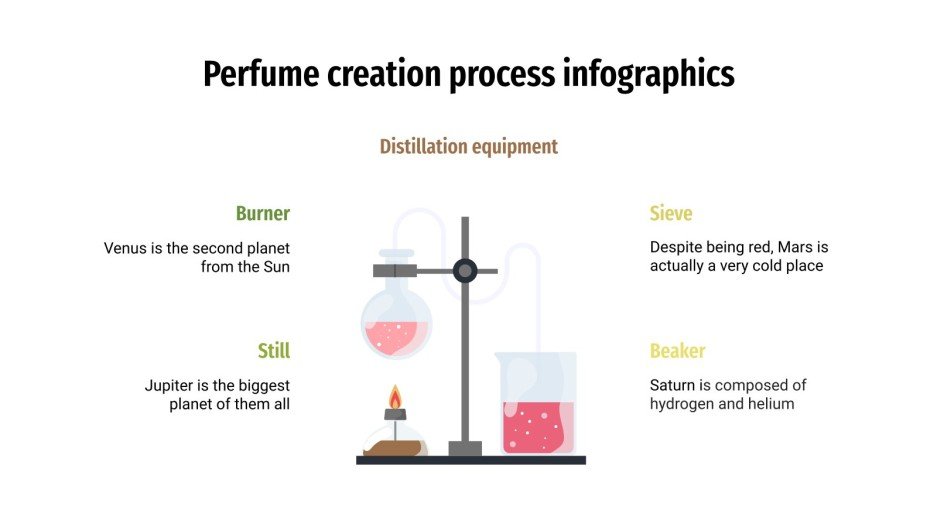 Perfume creation process infographics

Distillation equipment

Burner

Venus is the second planet from the Sun

Still

Jupiter is the biggest planet of them all

Sieve

Despite being red, Mars is actually a very cold place

Beaker

Saturn is composed of hydrogen and helium